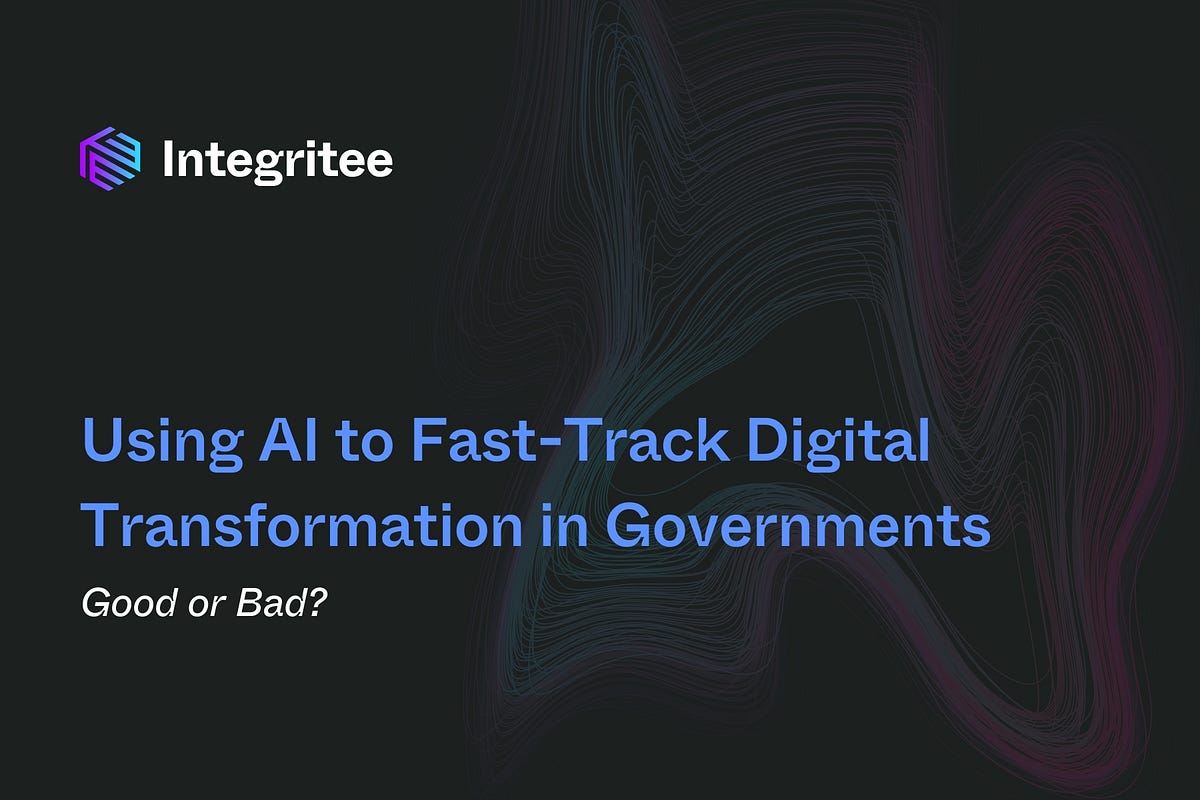 Integritee

Using AI to Fast-Track Digital Transformation in Governments

Good or Bad?